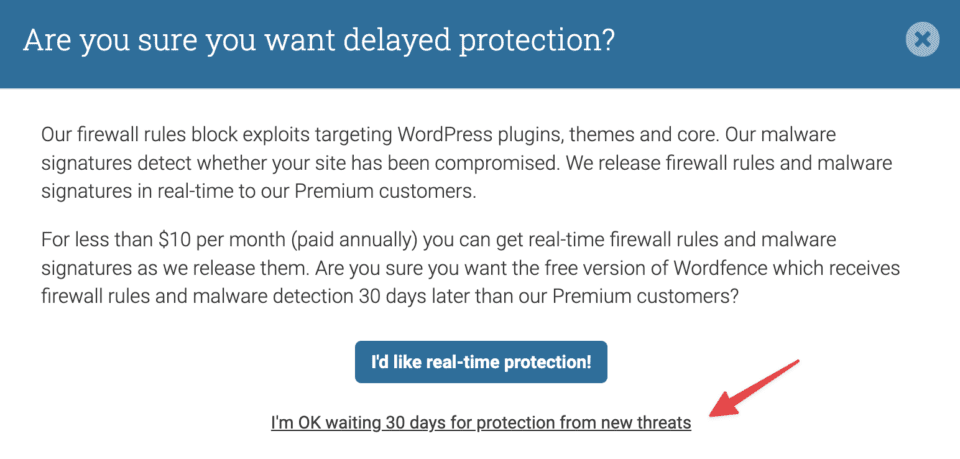 Are you sure you want delayed protection?

Our firewall rules block exploits targeting WordPress plugins, themes and core. Our malware signatures detect whether your site has been compromised. We release firewall rules and malware signatures in real-time to our Premium customers.

For less than \$10 per month (paid annually) you can get real-time firewall rules and malware signatures as we release them. Are you sure you want the free version of Wordfence which receives firewall rules and malware detection 30 days later than our Premium customers?

I'd like real-time protection!

I'm OK waiting 30 days for protection from new threats